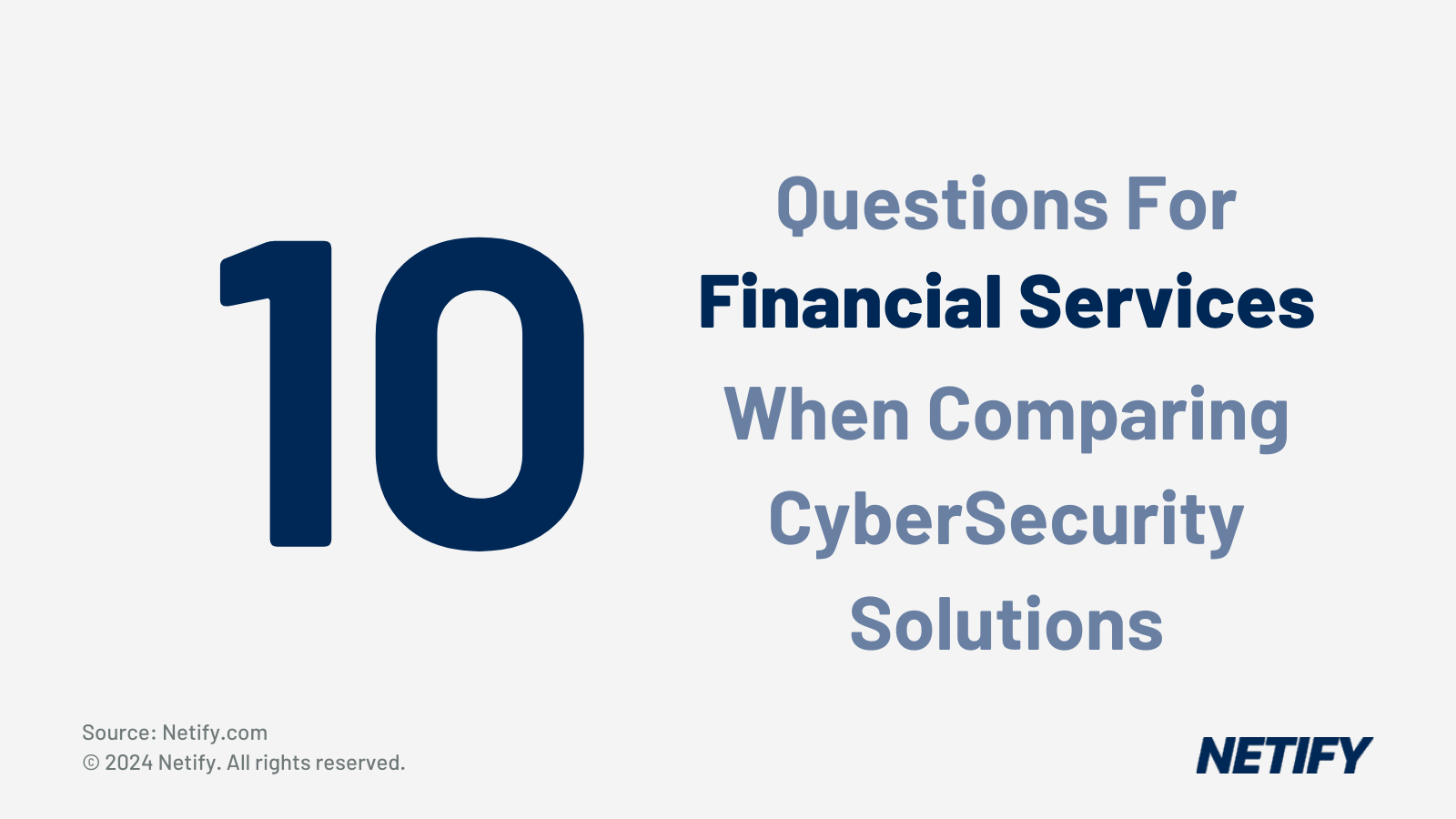 10

Questions For
Financial Services
When Comparing
CyberSecurity
Solutions

Source: Netify.com
© 2024 Netify. All rights reserved.

NETIFY